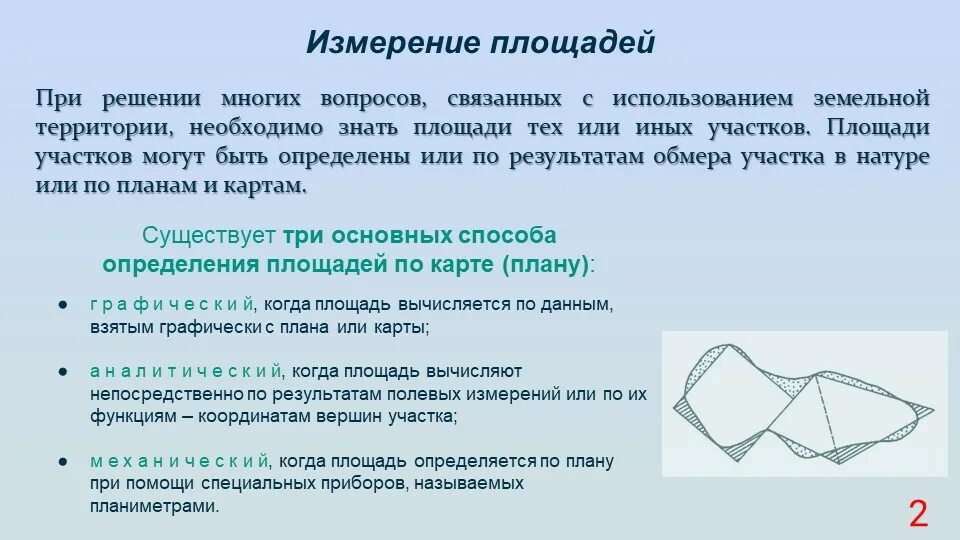 Измерение площадей

При решении многих вопросов, связанных с использованием земельной территории, необходимо знать площади тех или иных участков. Площади участков могут быть определены или по результатам обмера участка в натуре или по планам и картам.

Существует три основных способа определения площадей по карте (плану):

● графический, когда площадь вычисляется по данным, взятым графически с плана или карты;

● аналитический, когда площадь вычисляют непосредственно по результатам полевых измерений или по их функциям – координатам вершин участка;

● механический, когда площадь определяется по плану при помощи специальных приборов, называемых планиметрами.

2